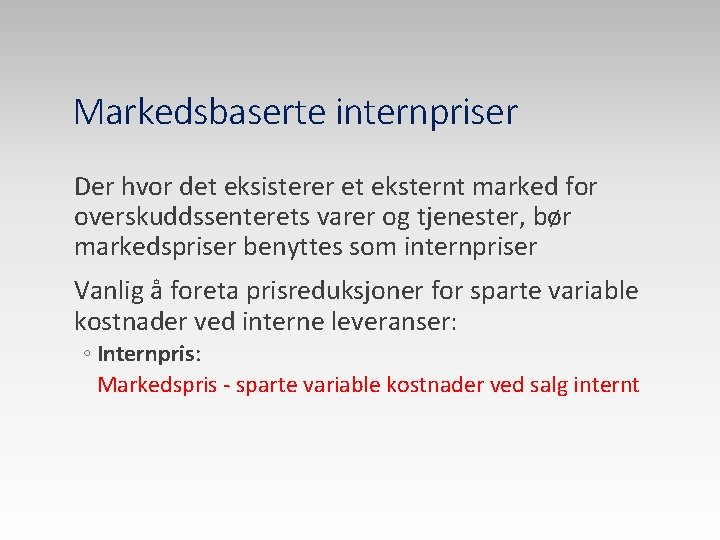 Markedsbaserte internpriser

Der hvor det eksisterer et eksternt marked for overskuddssenterets varer og tjenester, bør markedspriser benyttes som internpriser

Vanlig å foreta prisreduksjoner for sparte variable kostnader ved interne leveranser:

◦ Internpris:
Markedspris - sparte variable kostnader ved salg internt